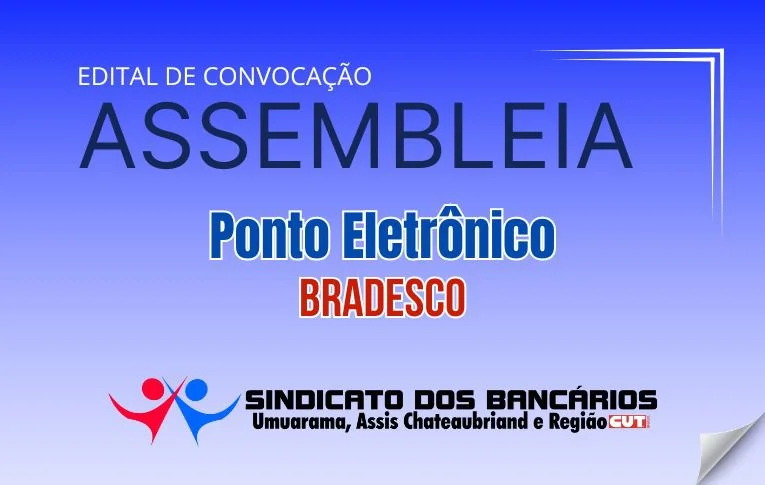 EDITAL DE CONVOCAÇÃO
ASSEMBLEIA

Ponto Eletrônico
BRADESCO

SINDICATO DOS BANCÁRIOS
Umuarama, Assis Chateaubriand e Região CUT